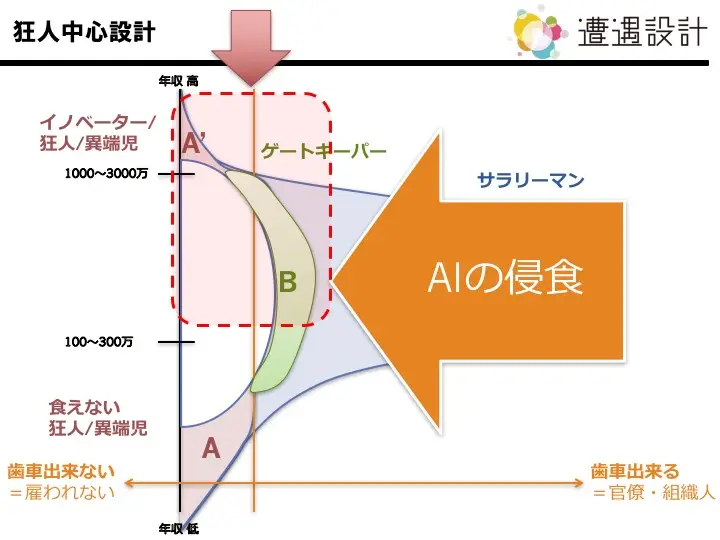 狂人中心設計

遭遇設計

年収 高

イノベーター/
狂人/異端児

A'

ゲートキーパー

1000〜3000万

サラリーマン

B

AIの侵食

100〜300万

食えない
狂人/異端児

A

歯車出来ない
＝雇われない

歯車出来る
＝官僚・組織人

年収 低